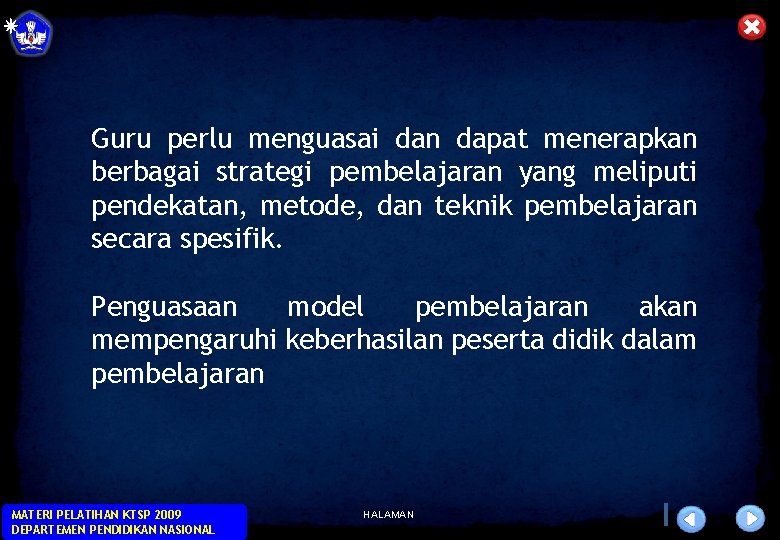 Guru perlu menguasai dan dapat menerapkan berbagai strategi pembelajaran yang meliputi pendekatan, metode, dan teknik pembelajaran secara spesifik.

Penguasaan model pembelajaran akan mempengaruhi keberhasilan peserta didik dalam pembelajaran

MATERI PELATIHAN KTSP 2009
DEPARTEMEN PENDIDIKAN NASIONAL

HALAMAN